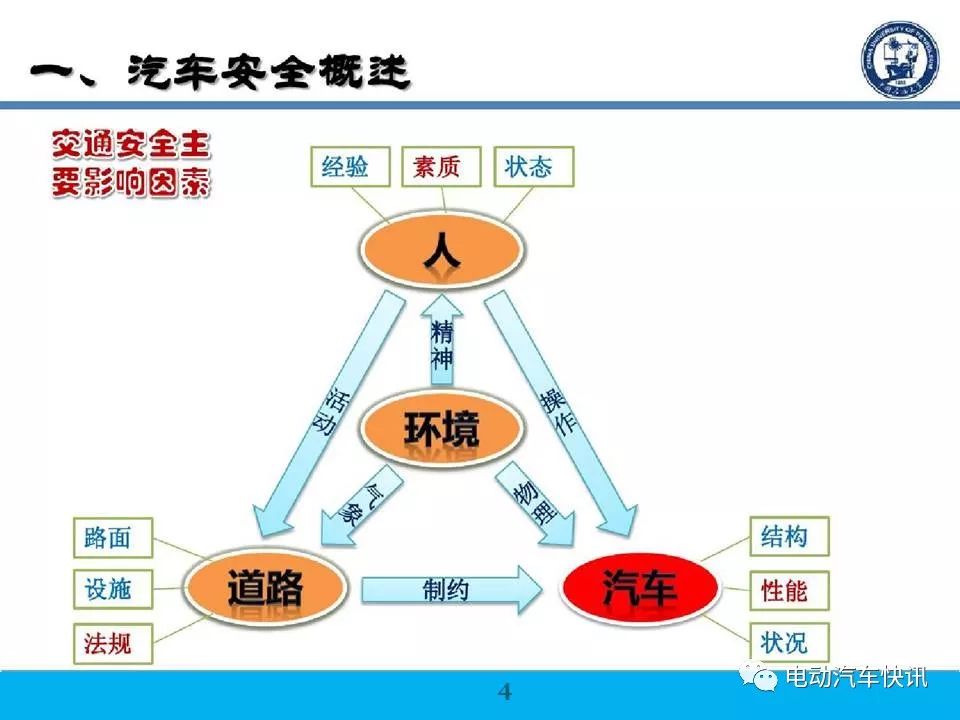 一、汽车安全概述

交通安全主要影响因素

经验
素质
状态

人

精神

活动

操作

环境

气象

物理

路面
设施
法规

道路

制约

汽车

结构
性能
状况

4

电动汽车快讯